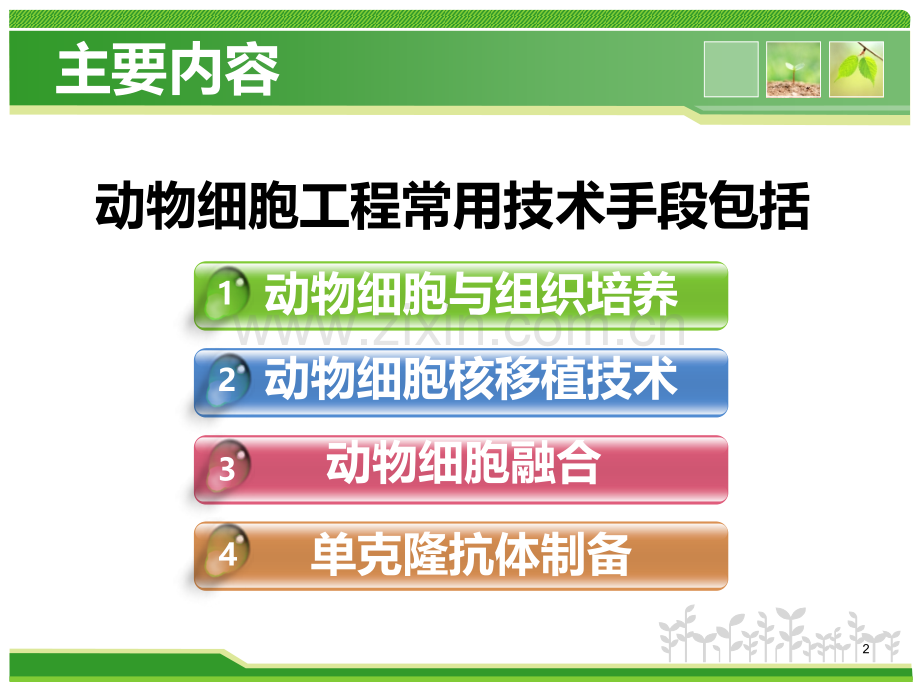 主要内容

动物细胞工程常用技术手段包括

1 动物细胞与组织培养

2 动物细胞核移植技术

3 动物细胞融合

4 单克隆抗体制备

2

www.zixin.com.cn